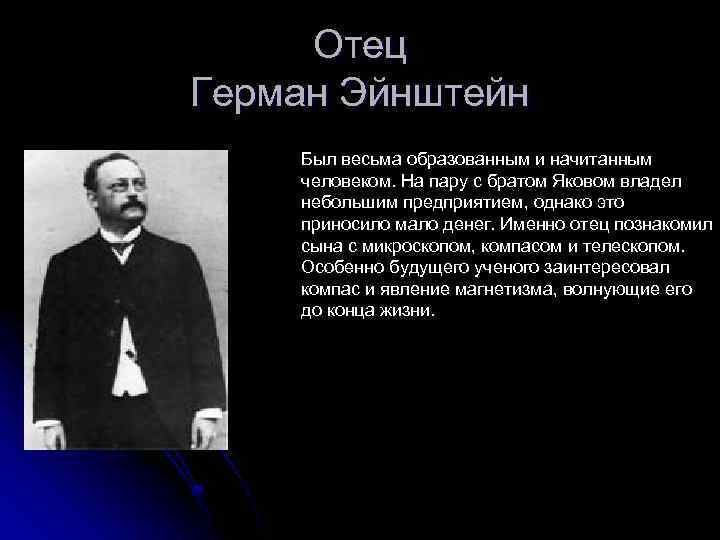 Отец
Герман Эйнштейн

Был весьма образованным и начитанным человеком. На пару с братом Яковом владел небольшим предприятием, однако это приносило мало денег. Именно отец познакомил сына с микроскопом, компасом и телескопом. Особенно будущего ученого заинтересовал компас и явление магнетизма, волнующие его до конца жизни.